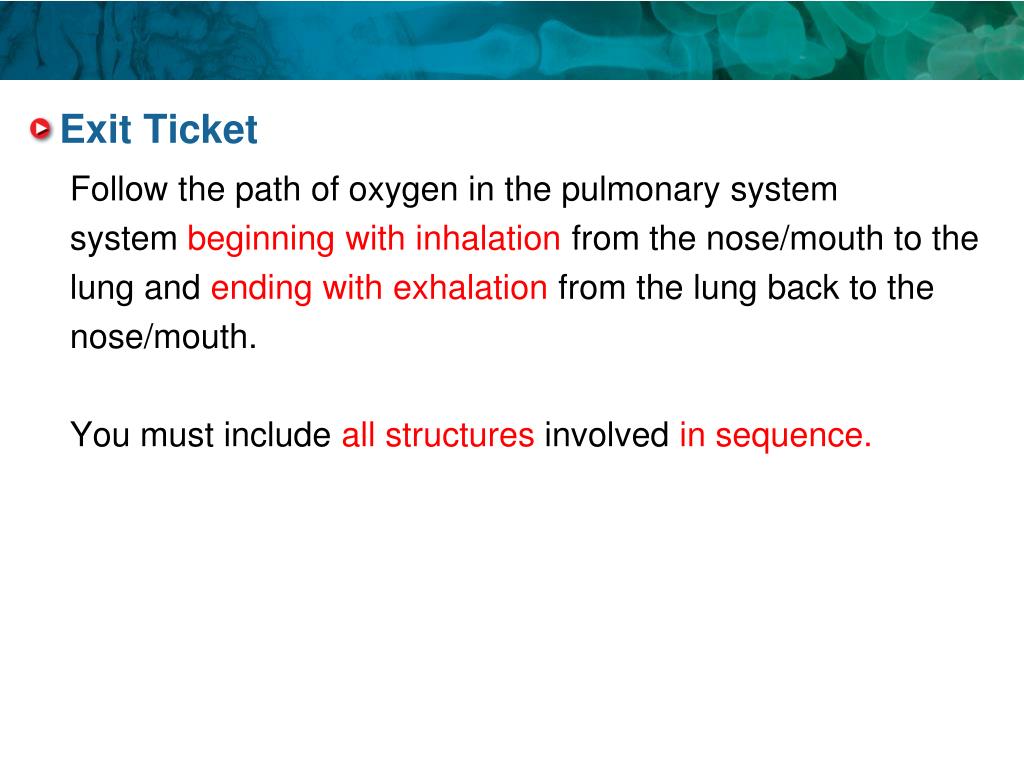 Exit Ticket

Follow the path of oxygen in the pulmonary system system beginning with inhalation from the nose/mouth to the lung and ending with exhalation from the lung back to the nose/mouth.

You must include all structures involved in sequence.